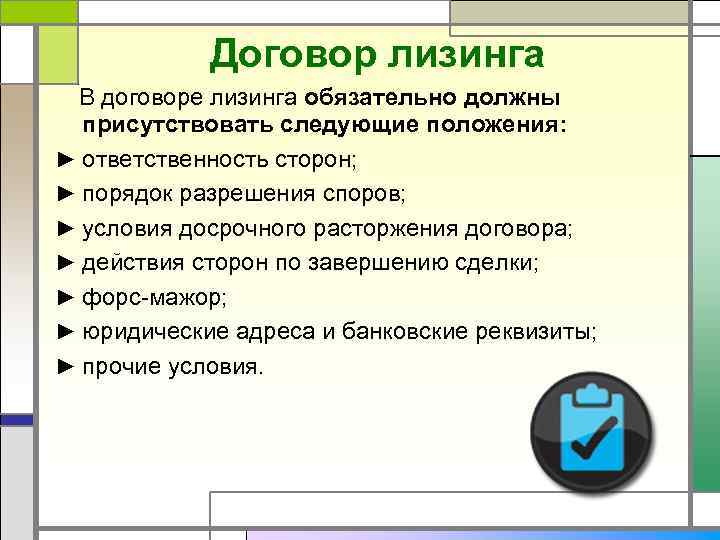 Договор лизинга

В договоре лизинга обязательно должны присутствовать следующие положения:

► ответственность сторон;

► порядок разрешения споров;

► условия досрочного расторжения договора;

► действия сторон по завершению сделки;

► форс-мажор;

► юридические адреса и банковские реквизиты;

► прочие условия.